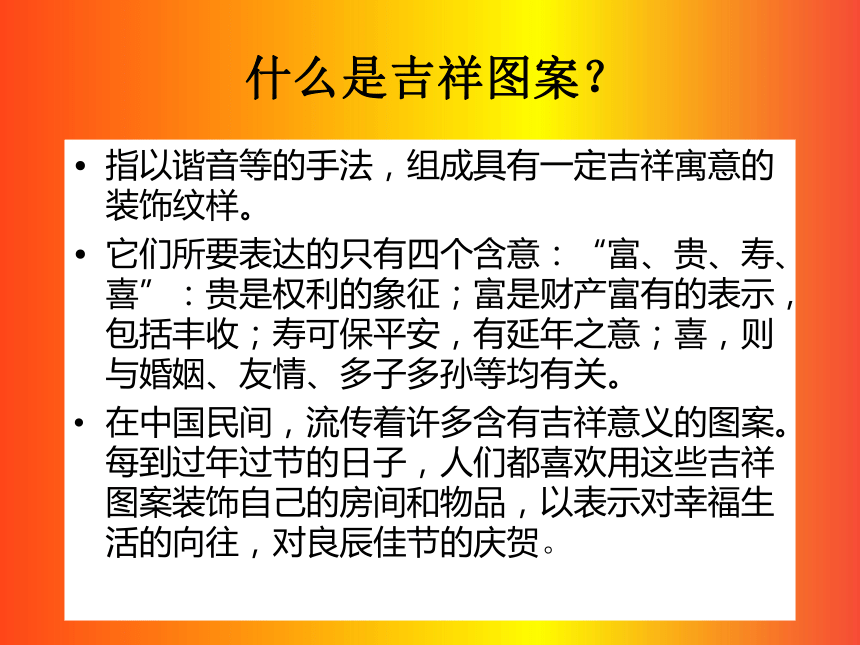 什么是吉祥图案？

• 指以谐音等的手法，组成具有一定吉祥寓意的装饰纹样。

• 它们所要表达的只有四个含意：“富、贵、寿、喜”：贵是权利的象征；富是财产富有的表示，包括丰收；寿可保平安，有延年之意；喜，则与婚姻、友情、多子多孙等均有关。

• 在中国民间，流传着许多含有吉祥意义的图案。每到过年过节的日子，人们都喜欢用这些吉祥图案装饰自己的房间和物品，以表示对幸福生活的向往，对良辰佳节的庆贺。